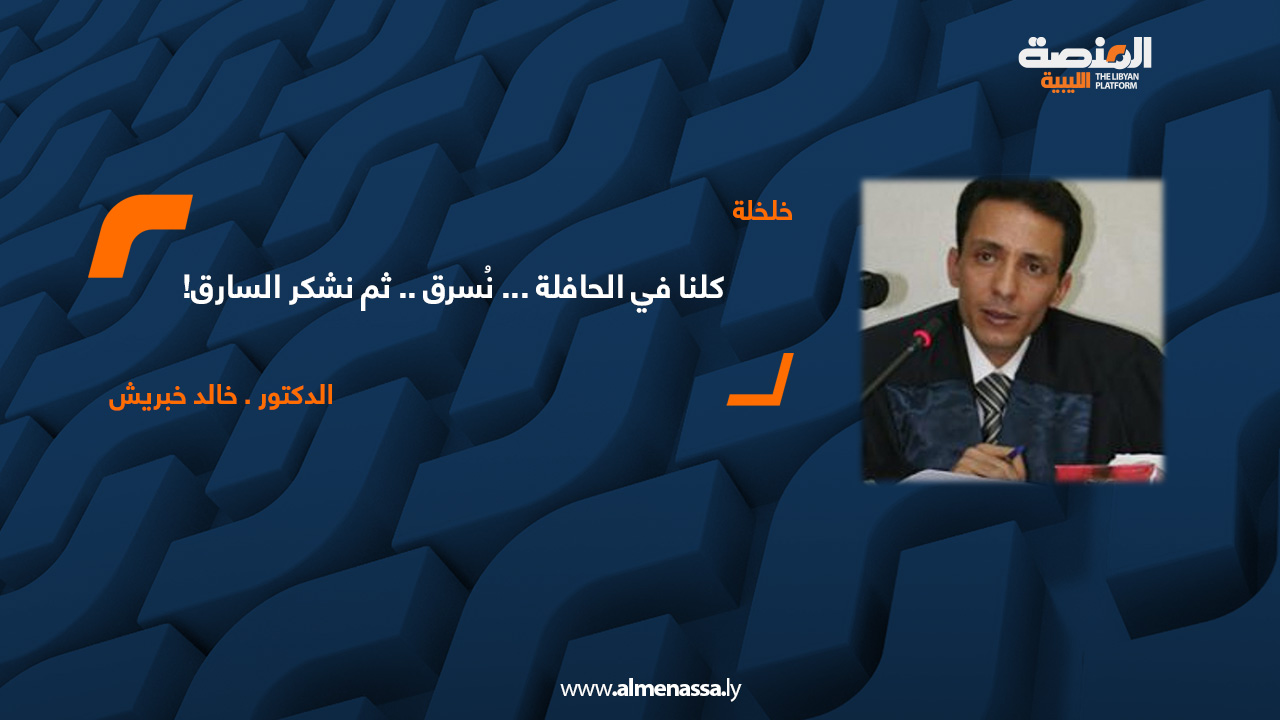 المنصة الليبية THE LIBYAN PLATFORM

خلخلة

كلنا في الحافلة ... نُسرق .. ثم نشكر السارق!

الدكتور . خالد خبريش

www.almenassa.ly